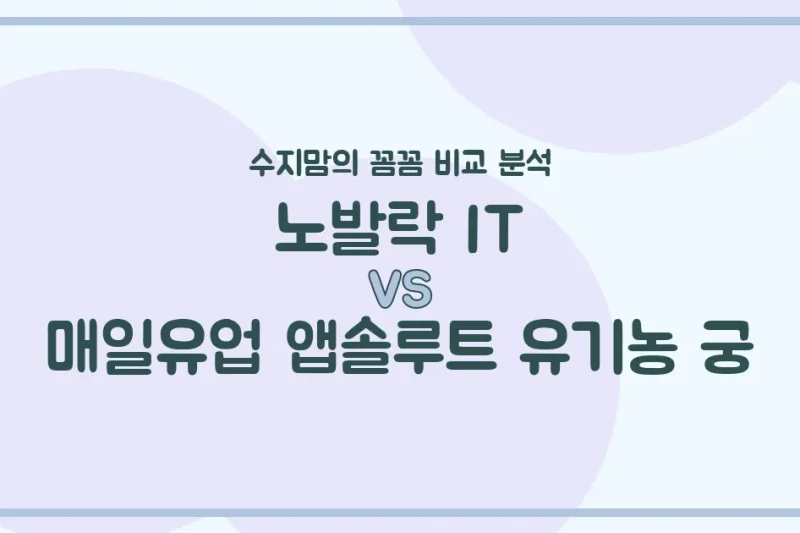 수지맘의 꼼꼼 비교 분석

노발락 IT

VS

매일유업 앱솔루트 유기농 궁